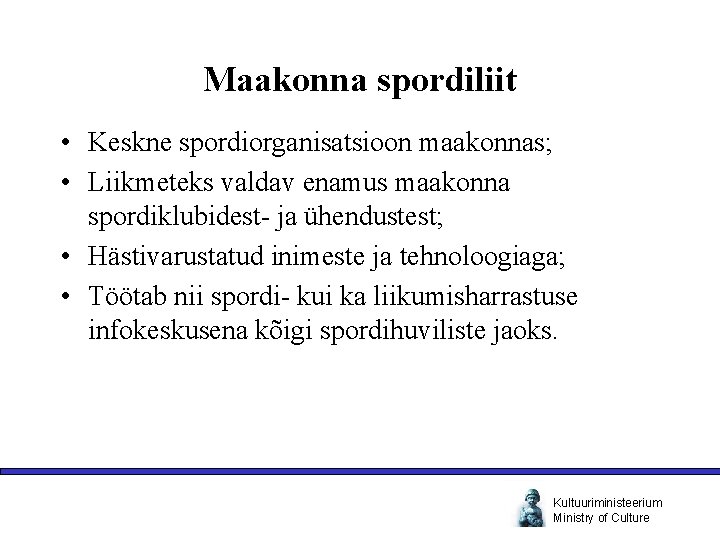 Maakonna spordiliit

• Keskne spordiorganisatsioon maakonnas;
• Liikmeteks valdav enamus maakonna spordiklubidest- ja ühendustest;
• Hästivarustatud inimeste ja tehnoloogiaga;
• Töötab nii spordi- kui ka liikumisharrastuse infokeskusena kõigi spordihuviliste jaoks.

Kultuuriministeerium
Ministry of Culture